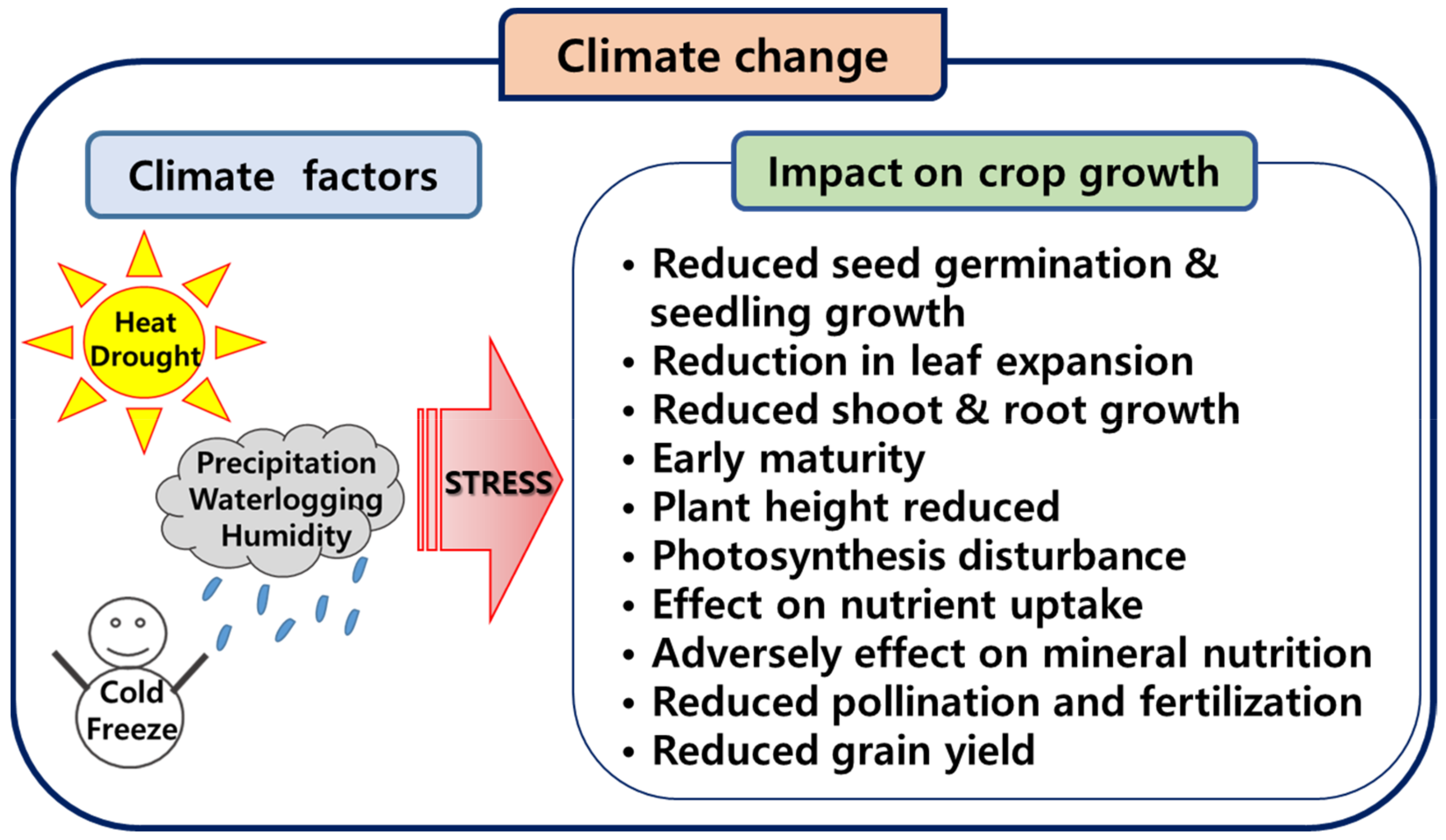 Climate change

Climate factors

Heat
Drought

Precipitation
Waterlogging
Humidity

Cold
Freeze

STRESS

Impact on crop growth

• Reduced seed germination & seedling growth
• Reduction in leaf expansion
• Reduced shoot & root growth
• Early maturity
• Plant height reduced
• Photosynthesis disturbance
• Effect on nutrient uptake
• Adversely effect on mineral nutrition
• Reduced pollination and fertilization
• Reduced grain yield